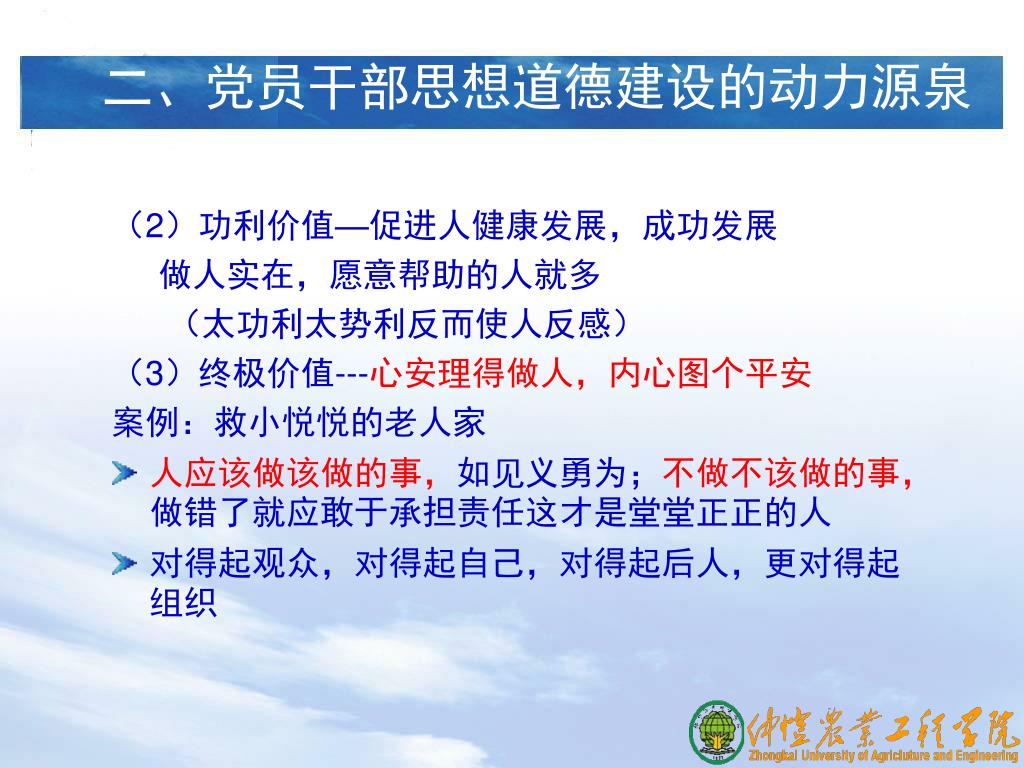 二、党员干部思想道德建设的动力源泉

（2）功利价值—促进人健康发展，成功发展

做人实在，愿意帮助的人就多

（太功利太势利反而使人反感）

（3）终极价值---心安理得做人，内心图个平安

案例：救小悦悦的老人家

人应该做该做的事，如见义勇为；不做不该做的事，做错了就应敢于承担责任这才是堂堂正正的人

对得起观众，对得起自己，对得起后人，更对得起组织

仲恺农业工程学院
Zhongkai University of Agriculture and Engineering